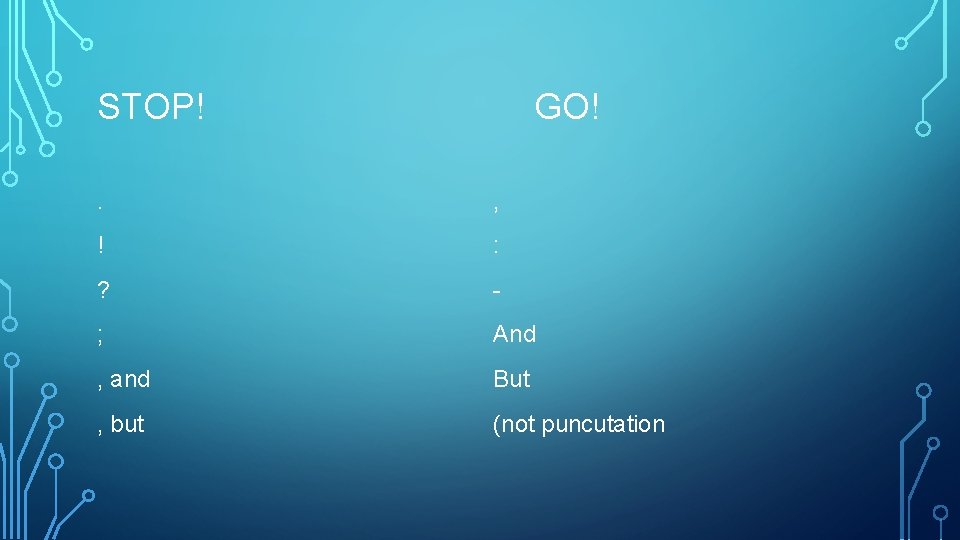 STOP!

.

!

?

;

, and

, but

GO!

,

:

-

And

But

(not puncutation